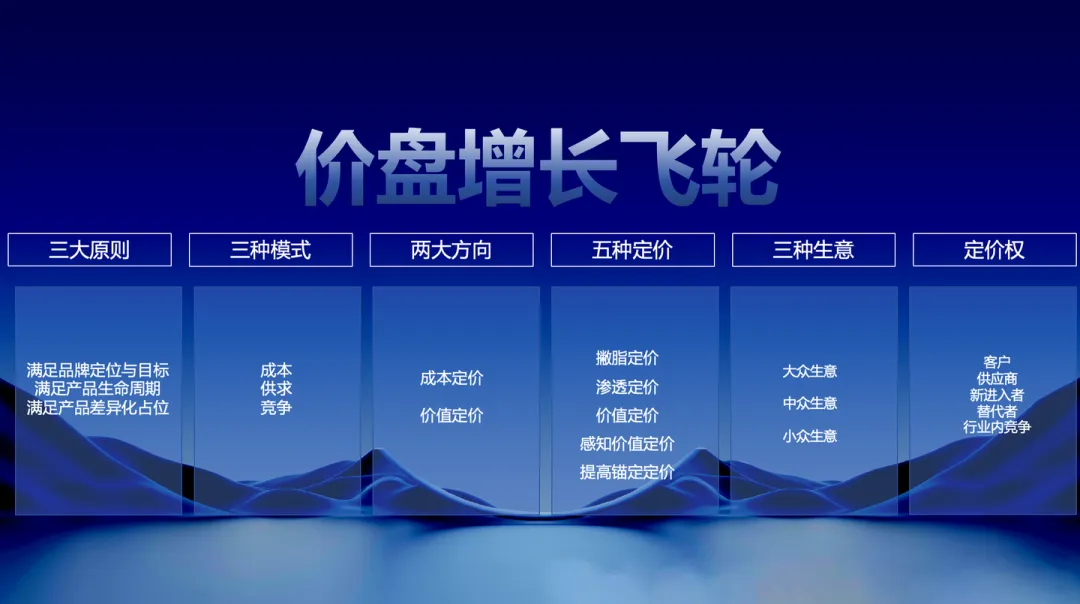 价盘增长飞轮

三大原则

满足品牌定位与目标
满足产品生命周期
满足产品差异化占位

三种模式

成本
供求
竞争

两大方向

成本定价

价值定价

五种定价

撇脂定价
渗透定价
价值定价
感知价值定价
提高锚定定价

三种生意

大众生意
中众生意
小众生意

定价权

客户
供应商
新进入者
替代者
行业内竞争